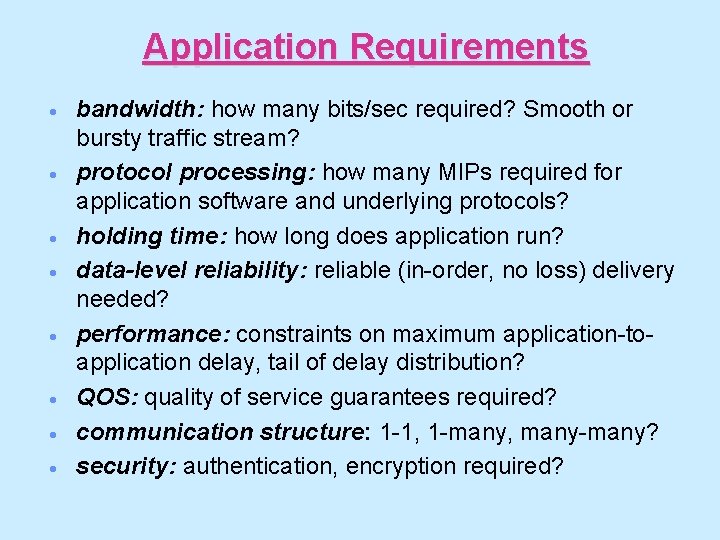 Application Requirements

• bandwidth: how many bits/sec required? Smooth or bursty traffic stream?
• protocol processing: how many MIPs required for application software and underlying protocols?
• holding time: how long does application run?
• data-level reliability: reliable (in-order, no loss) delivery needed?
• performance: constraints on maximum application-to-application delay, tail of delay distribution?
• QOS: quality of service guarantees required?
• communication structure: 1-1, 1-many, many-many?
• security: authentication, encryption required?